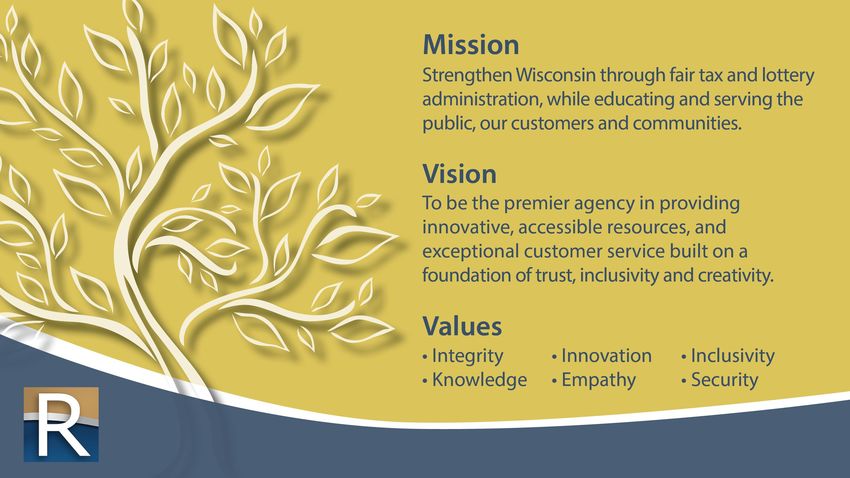 Mission
Strengthen Wisconsin through fair tax and lottery administration, while educating and serving the public, our customers and communities.

Vision
To be the premier agency in providing innovative, accessible resources, and exceptional customer service built on a foundation of trust, inclusivity and creativity.

Values
• Integrity
• Knowledge
• Innovation
• Empathy
• Inclusivity
• Security

R